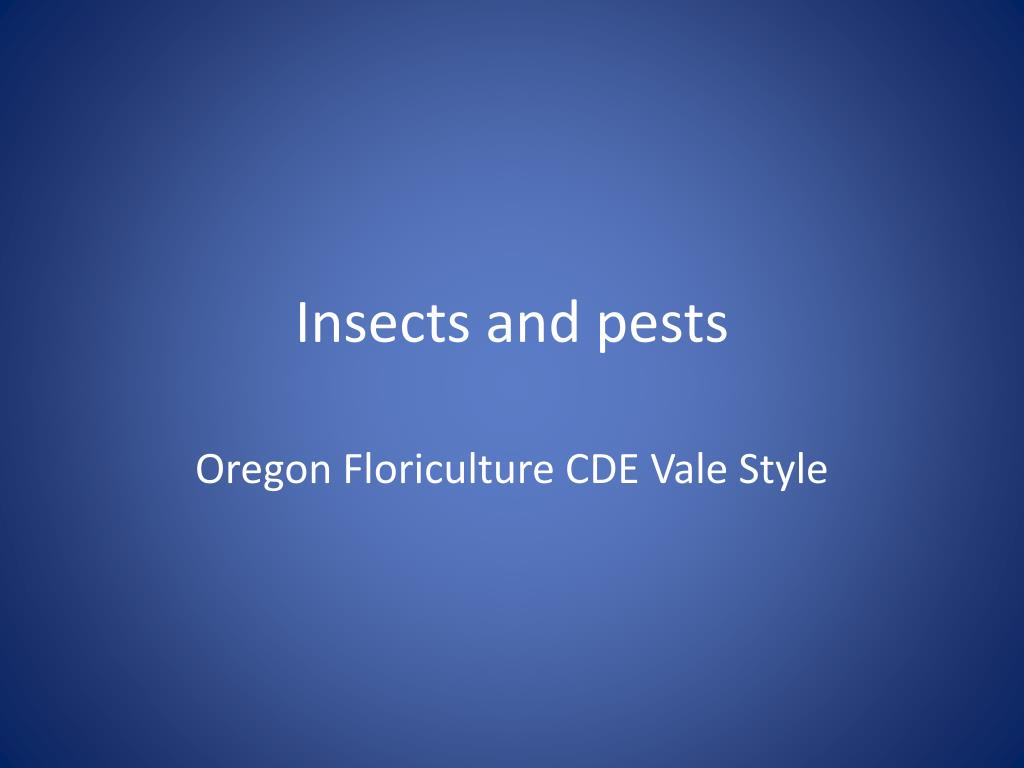 Insects and pests

Oregon Floriculture CDE Vale Style